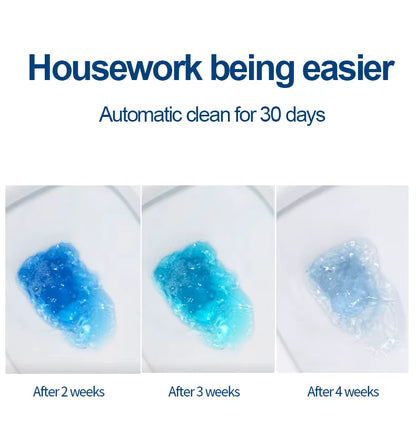 Housework being easier

Automatic clean for 30 days

After 2 weeks

After 3 weeks

After 4 weeks